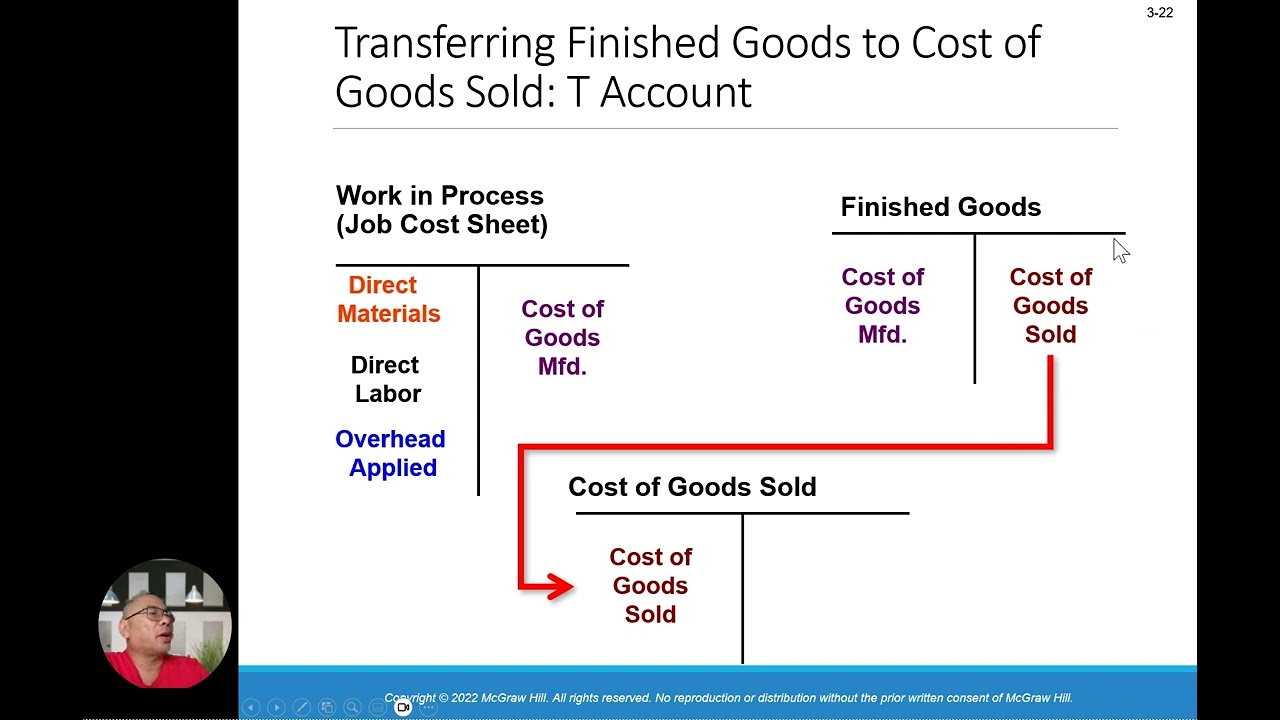 3-22

Transferring Finished Goods to Cost of Goods Sold: T Account

Work in Process
(Job Cost Sheet)

Direct Materials

Direct Labor

Overhead Applied

Cost of Goods Mfd.

Finished Goods

Cost of Goods Mfd.

Cost of Goods Sold

Cost of Goods Sold

Cost of Goods Sold

Copyright © 2022 McGraw Hill. All rights reserved. No reproduction or distribution without the prior written consent of McGraw Hill.